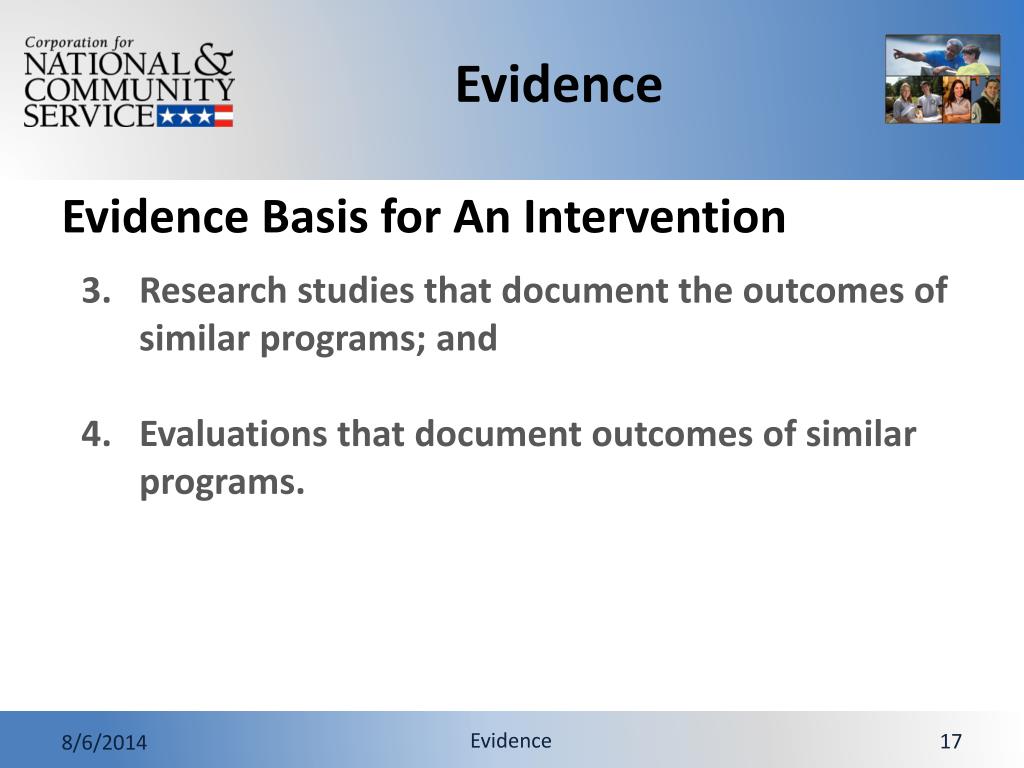 Corporation for
NATIONAL & COMMUNITY SERVICE

Evidence

Evidence Basis for An Intervention

3. Research studies that document the outcomes of similar programs; and

4. Evaluations that document outcomes of similar programs.

8/6/2014

Evidence

17